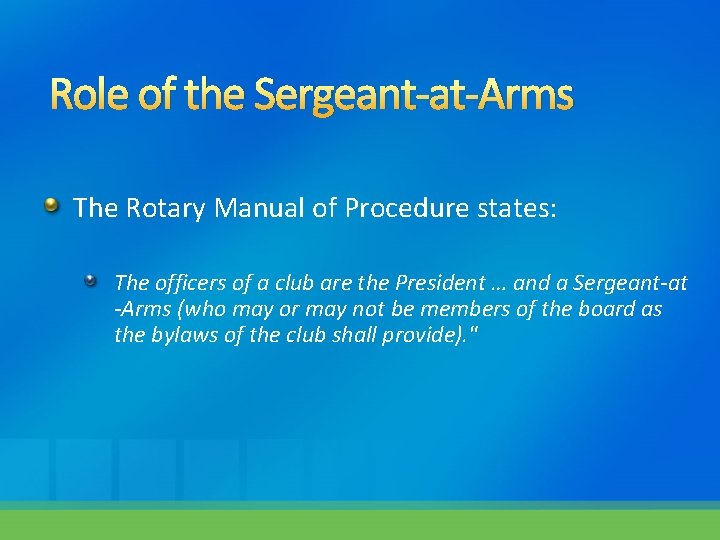 Role of the Sergeant-at-Arms

The Rotary Manual of Procedure states:

The officers of a club are the President … and a Sergeant-at-Arms (who may or may not be members of the board as the bylaws of the club shall provide)."